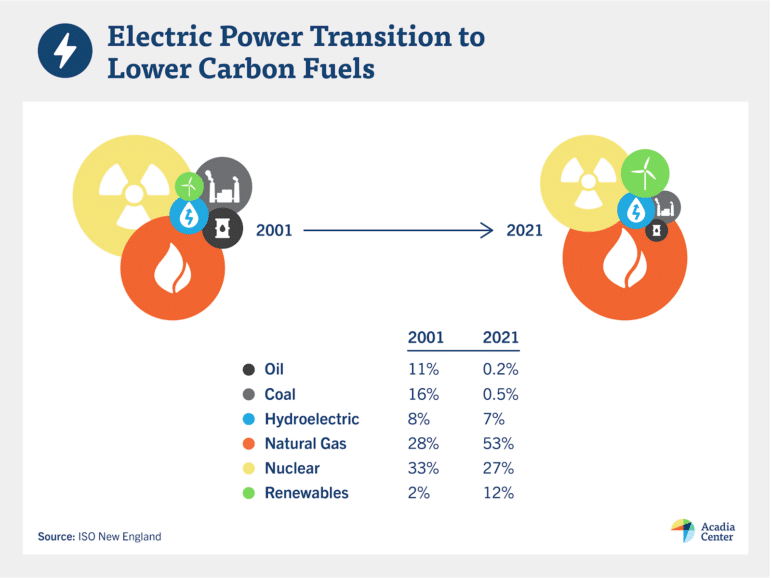 Electric Power Transition to Lower Carbon Fuels

2001

2021

| | 2001 | 2021 |
|---|---|---|
| Oil | 11% | 0.2% |
| Coal | 16% | 0.5% |
| Hydroelectric | 8% | 7% |
| Natural Gas | 28% | 53% |
| Nuclear | 33% | 27% |
| Renewables | 2% | 12% |

Source: ISO New England

Acadia Center